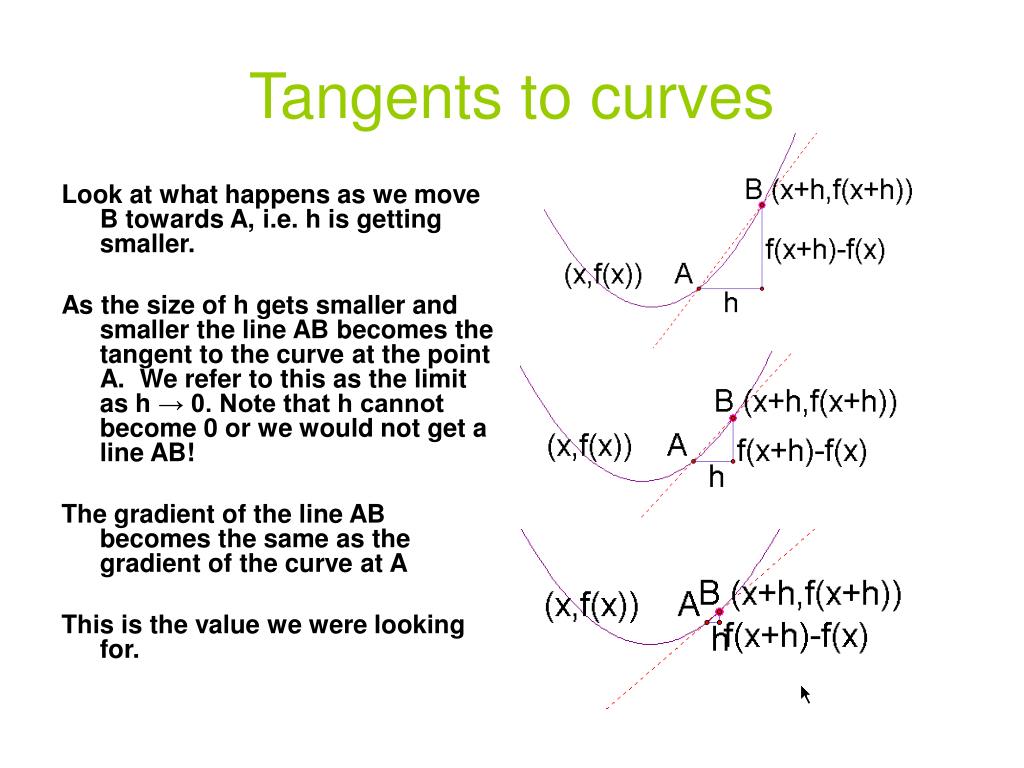 Tangents to curves

Look at what happens as we move B towards A, i.e. h is getting smaller.

As the size of h gets smaller and smaller the line AB becomes the tangent to the curve at the point A. We refer to this as the limit as h → 0. Note that h cannot become 0 or we would not get a line AB!

The gradient of the line AB becomes the same as the gradient of the curve at A

This is the value we were looking for.

B (x+h,f(x+h))
f(x+h)-f(x)
(x,f(x))
A
h

B (x+h,f(x+h))
(x,f(x))
A
f(x+h)-f(x)
h

(x,f(x))
A
B (x+h,f(x+h))
h
f(x+h)-f(x)